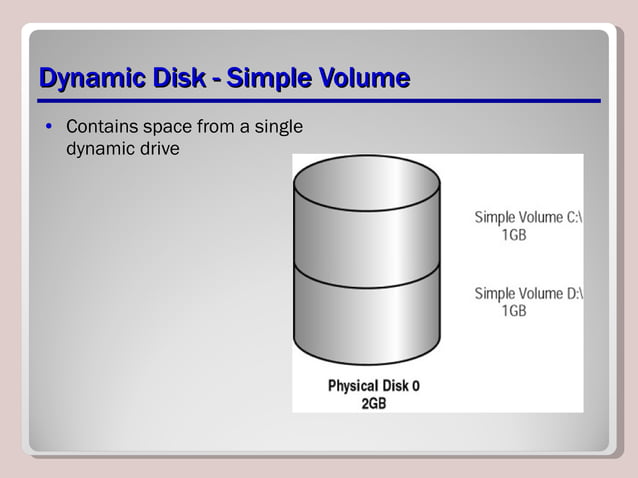 Dynamic Disk - Simple Volume

• Contains space from a single dynamic drive

Simple Volume C:\
1GB

Simple Volume D:\
1GB

Physical Disk 0
2GB